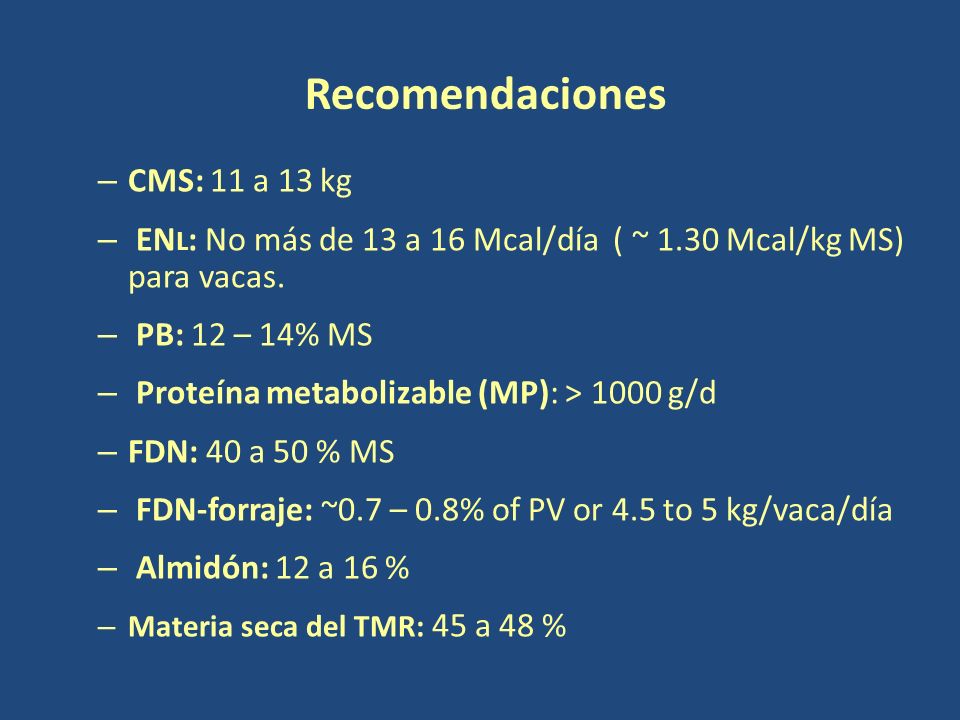 Recomendaciones

– CMS: 11 a 13 kg

– ENL: No más de 13 a 16 Mcal/día ( ~ 1.30 Mcal/kg MS) para vacas.

– PB: 12 – 14% MS

– Proteína metabolizable (MP): > 1000 g/d

– FDN: 40 a 50 % MS

– FDN-forraje: ~0.7 – 0.8% of PV or 4.5 to 5 kg/vaca/día

– Almidón: 12 a 16 %

– Materia seca del TMR: 45 a 48 %